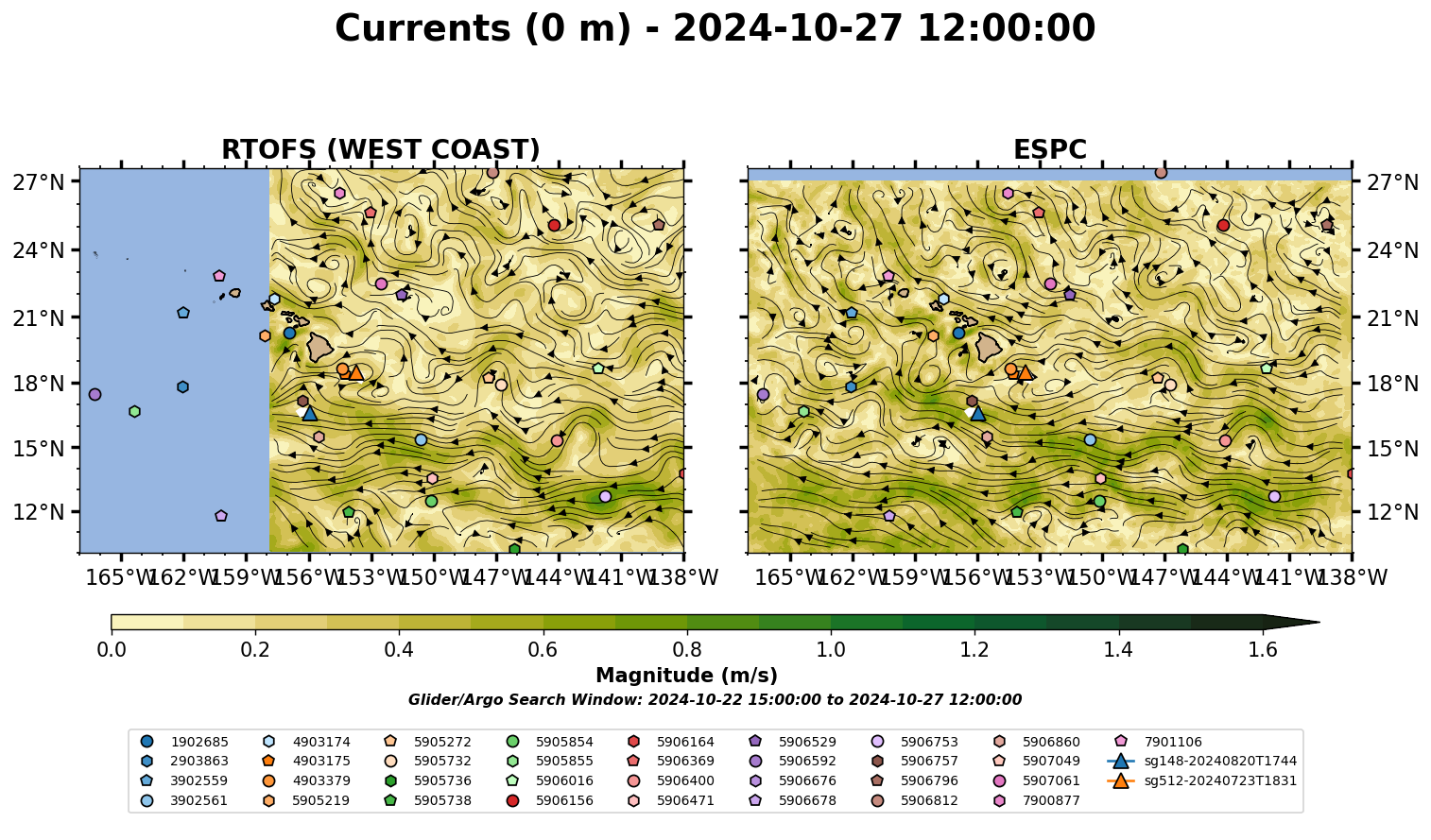 Currents (0 m) - 2024-10-27 12:00:00

RTOFS (WEST COAST)

27°N
24°N
21°N
18°N
15°N
12°N

165°W 162°W 159°W 156°W 153°W 150°W 147°W 144°W 141°W 138°W

ESPC

27°N
24°N
21°N
18°N
15°N
12°N

165°W 162°W 159°W 156°W 153°W 150°W 147°W 144°W 141°W 138°W

0.0 0.2 0.4 0.6 0.8 1.0 1.2 1.4 1.6

Magnitude (m/s)

Glider/Argo Search Window: 2024-10-22 15:00:00 to 2024-10-27 12:00:00

1902685
2903863
3902559
3902561
4903174
4903175
4903379
5905219
5905272
5905732
5905736
5905738
5905854
5905855
5906016
5906156
5906164
5906369
5906400
5906471
5906529
5906592
5906676
5906678
5906753
5906757
5906796
5906812
5906860
5907049
5907061
7900877
7901106
sg148-20240820T1744
sg512-20240723T1831